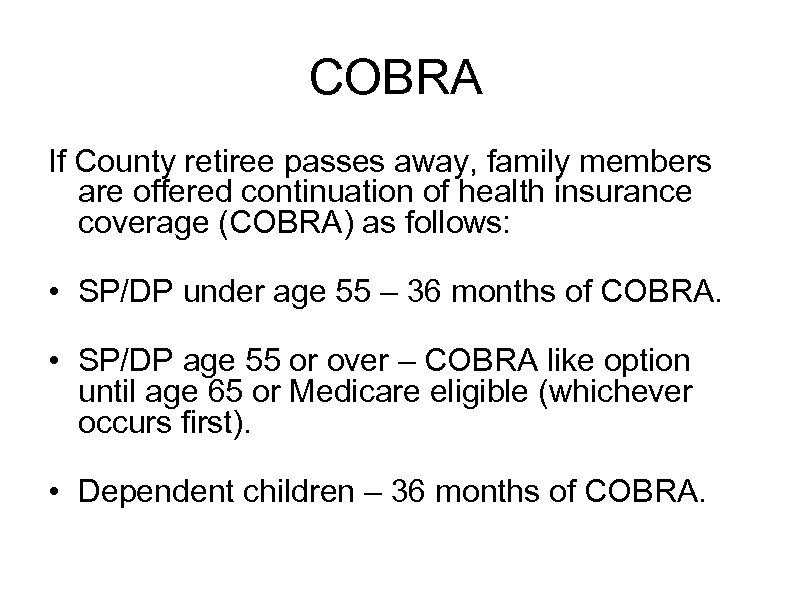 COBRA

If County retiree passes away, family members are offered continuation of health insurance coverage (COBRA) as follows:

• SP/DP under age 55 – 36 months of COBRA.

• SP/DP age 55 or over – COBRA like option until age 65 or Medicare eligible (whichever occurs first).

• Dependent children – 36 months of COBRA.